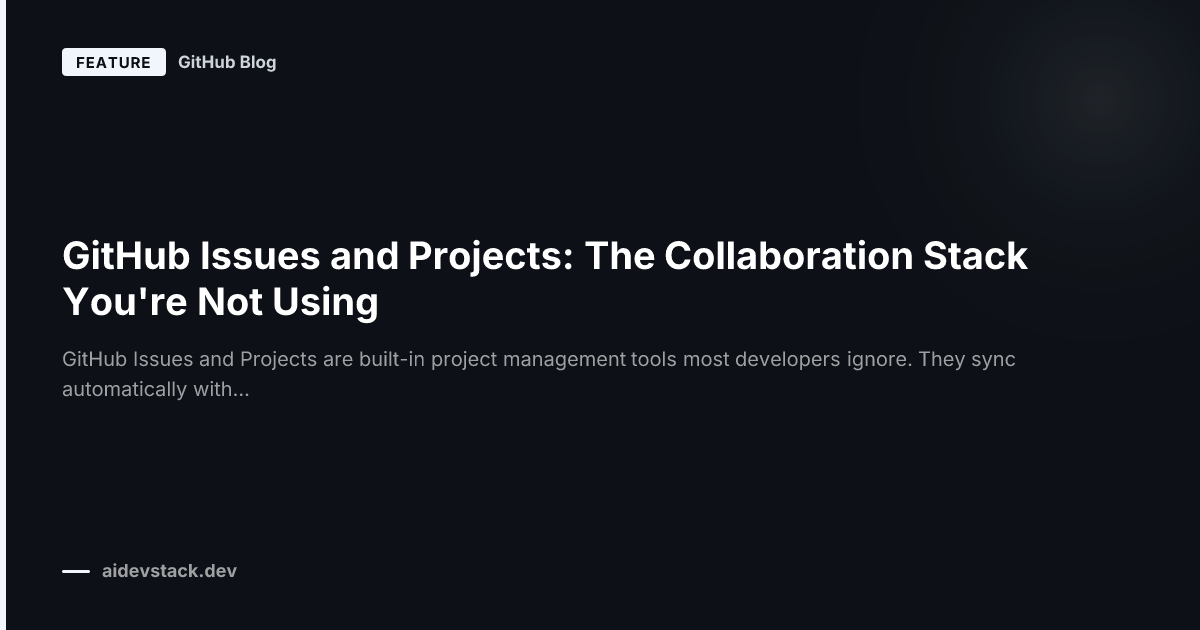 FEATURE GitHub Blog

GitHub Issues and Projects: The Collaboration Stack You're Not Using

GitHub Issues and Projects are built-in project management tools most developers ignore. They sync automatically with...

aidevstack.dev